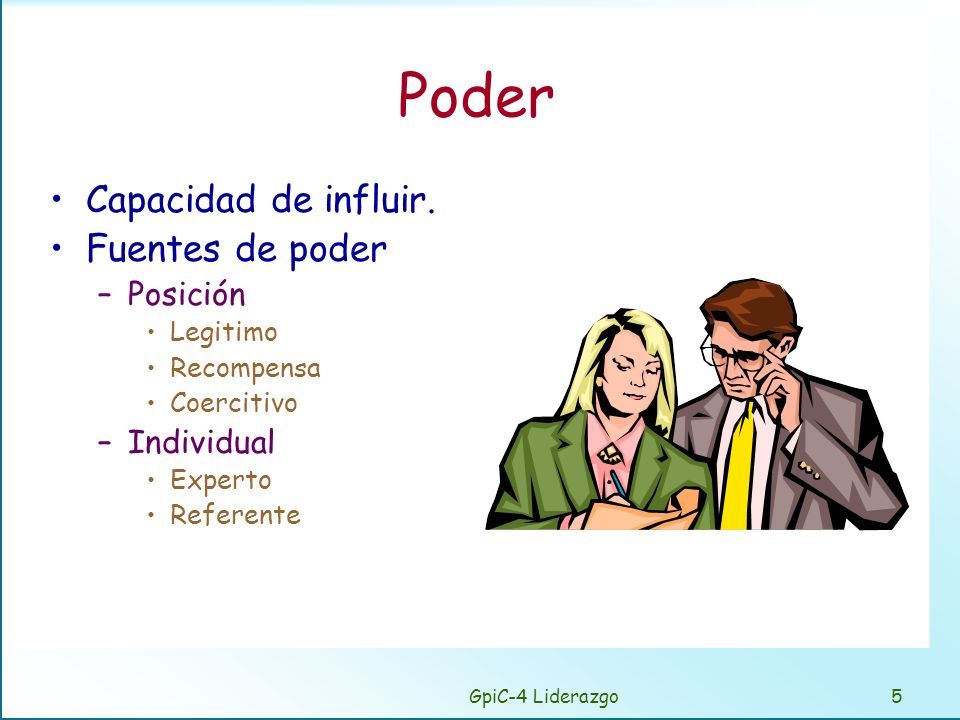 Poder

• Capacidad de influir.
• Fuentes de poder
  – Posición
    • Legitimo
    • Recompensa
    • Coercitivo
  – Individual
    • Experto
    • Referente

GpiC-4 Liderazgo

5